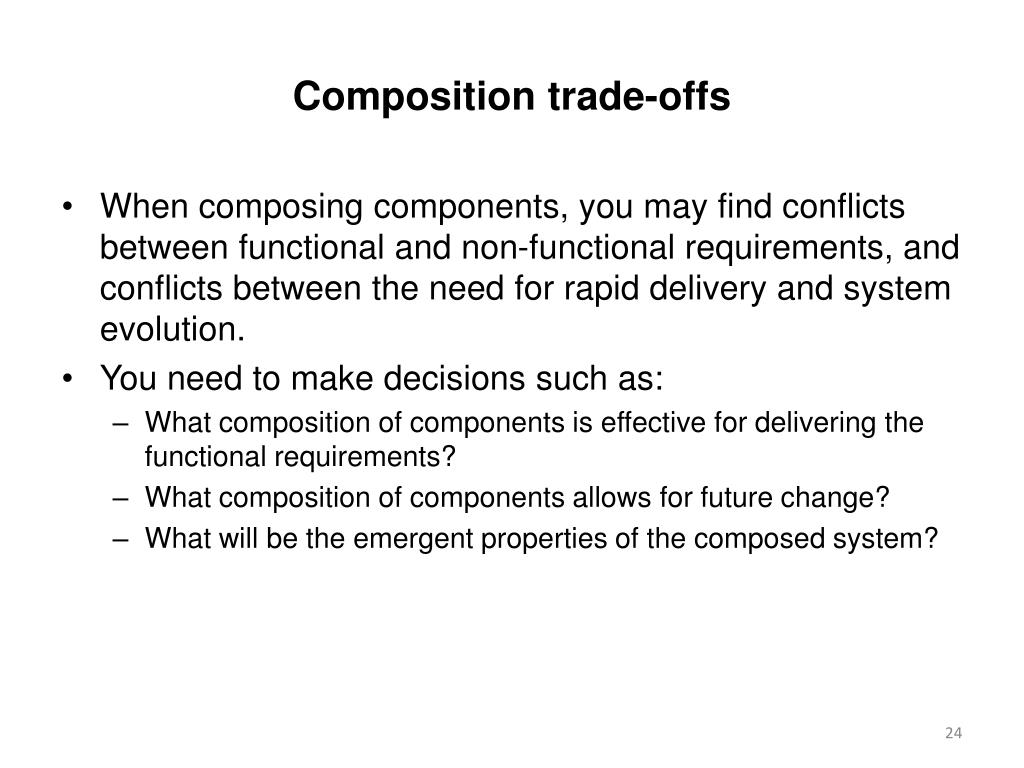 Composition trade-offs

• When composing components, you may find conflicts between functional and non-functional requirements, and conflicts between the need for rapid delivery and system evolution.
• You need to make decisions such as:
– What composition of components is effective for delivering the functional requirements?
– What composition of components allows for future change?
– What will be the emergent properties of the composed system?

24